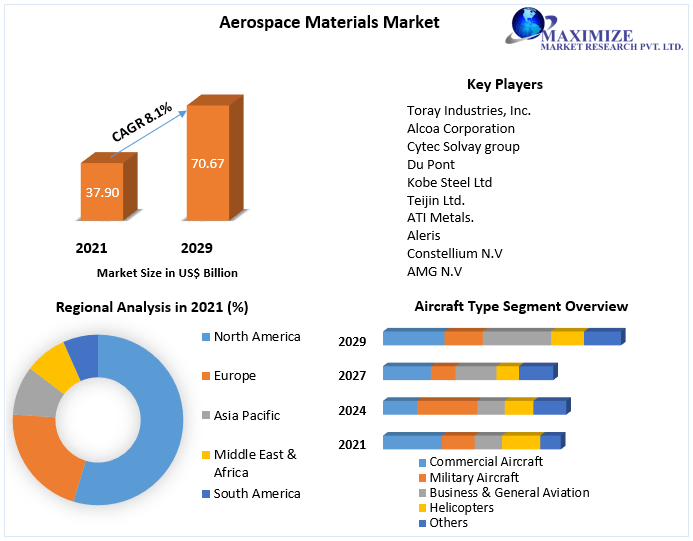 Aerospace Materials Market

MAXIMIZE
MARKET RESEARCH PVT. LTD.

CAGR 8.1%

37.90

70.67

2021

2029

Market Size in US$ Billion

Key Players

Toray Industries, Inc.
Alcoa Corporation
Cytec Solvay group
Du Pont
Kobe Steel Ltd
Teijin Ltd.
ATI Metals.
Aleris
Constellium N.V
AMG N.V

Regional Analysis in 2021 (%)

North America
Europe
Asia Pacific
Middle East & Africa
South America

Aircraft Type Segment Overview

2029
2027
2024
2021

Commercial Aircraft
Military Aircraft
Business & General Aviation
Helicopters
Others